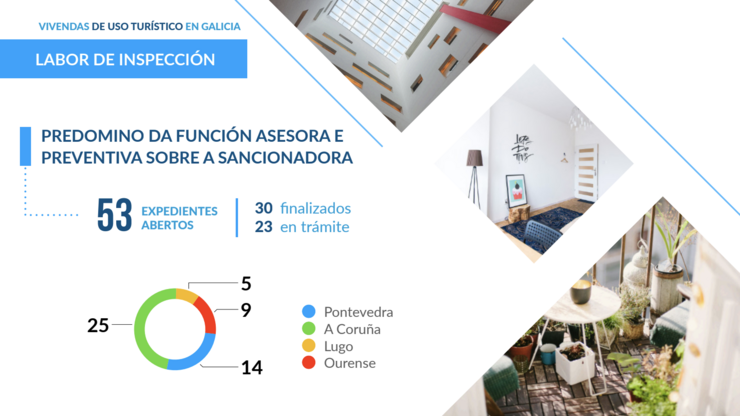 VIVENDAS DE USO TURÍSTICO EN GALICIA

LABOR DE INSPECCIÓN

PREDOMINO DA FUNCIÓN ASESORA E PREVENTIVA SOBRE A SANCIONADORA

53 EXPEDIENTES ABERTOS

30 finalizados
23 en trámite

5
9
25
14

Pontevedra
A Coruña
Lugo
Ourense